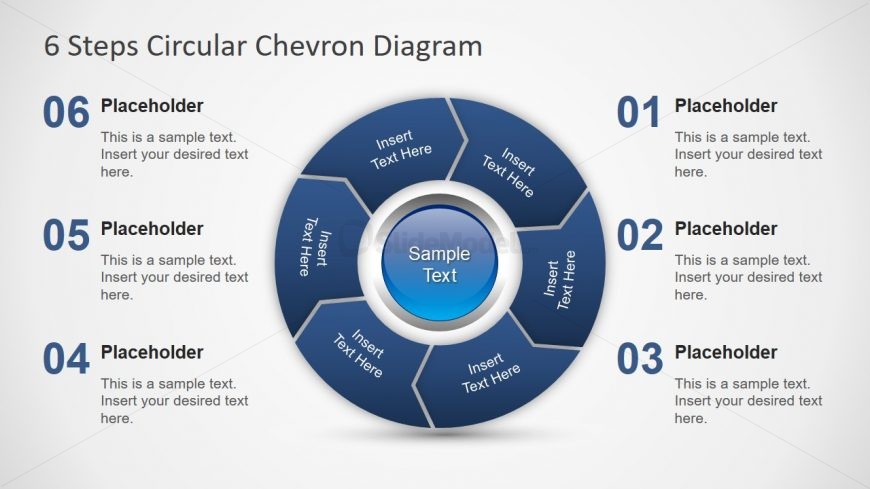 6 Steps Circular Chevron Diagram

06 Placeholder

This is a sample text. Insert your desired text here.

05 Placeholder

This is a sample text. Insert your desired text here.

04 Placeholder

This is a sample text. Insert your desired text here.

Insert Text Here

Insert Text Here

Insert Text Here

Insert Text Here

Insert Text Here

Insert Text Here

SlideModel

Sample Text

01 Placeholder

This is a sample text. Insert your desired text here.

02 Placeholder

This is a sample text. Insert your desired text here.

03 Placeholder

This is a sample text. Insert your desired text here.